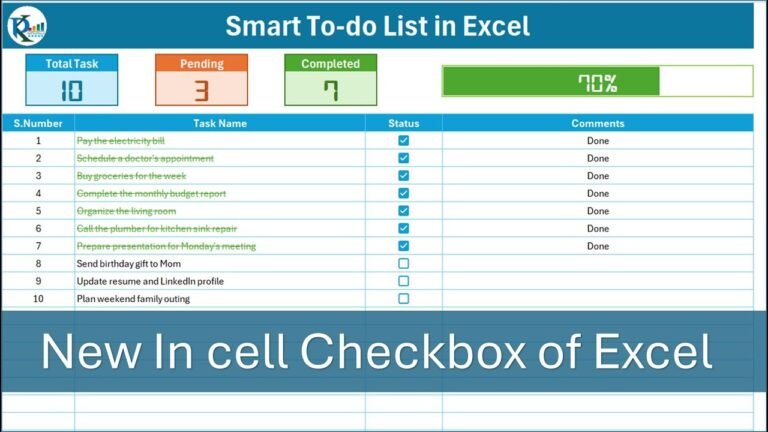 Smart To-do List in Excel

Total Task
10

Pending
3

Completed
7

70%

| S.Number | Task Name | Status | Comments |
|---|---|---|---|
| 1 | Pay the electricity bill | ☑ | Done |
| 2 | Schedule a doctor's appointment | ☑ | Done |
| 3 | Buy groceries for the week | ☑ | Done |
| 4 | Complete the monthly budget report | ☑ | Done |
| 5 | Organize the living room | ☑ | Done |
| 6 | Call the plumber for kitchen sink repair | ☑ | Done |
| 7 | Prepare presentation for Monday's meeting | ☑ | Done |
| 8 | Send birthday gift to Mom | ☐ | |
| 9 | Update resume and LinkedIn profile | ☐ | |
| 10 | Plan weekend family outing | ☐ | |

New In cell Checkbox of Excel